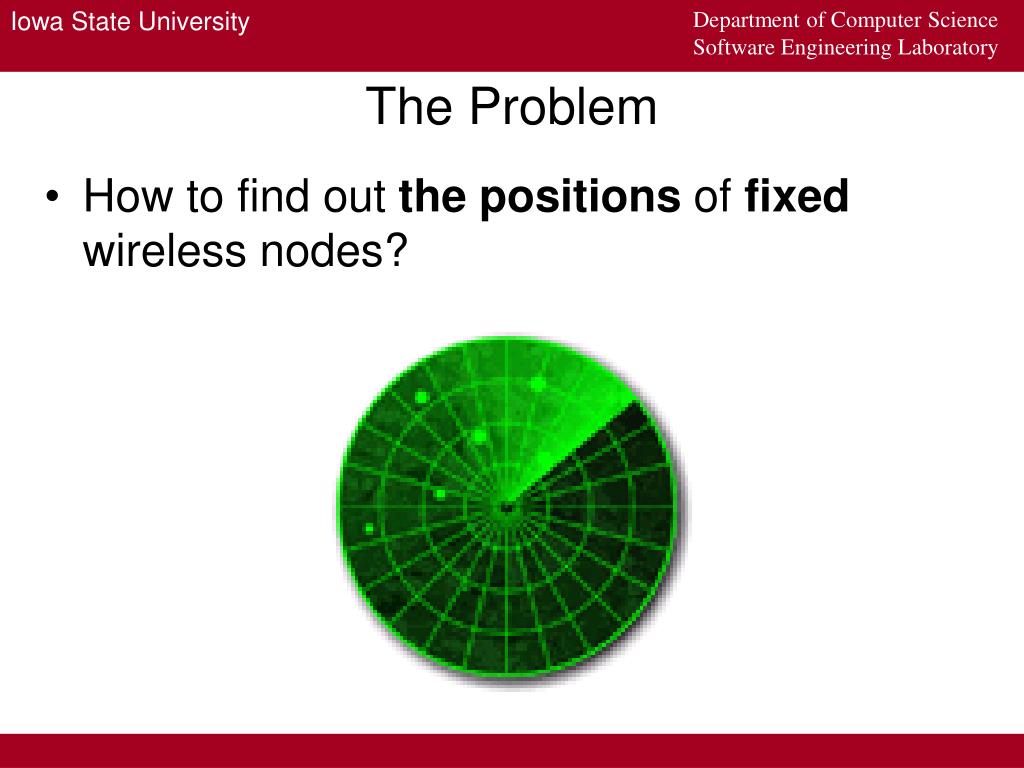 Iowa State University

Department of Computer Science
Software Engineering Laboratory

The Problem

• How to find out the positions of fixed wireless nodes?